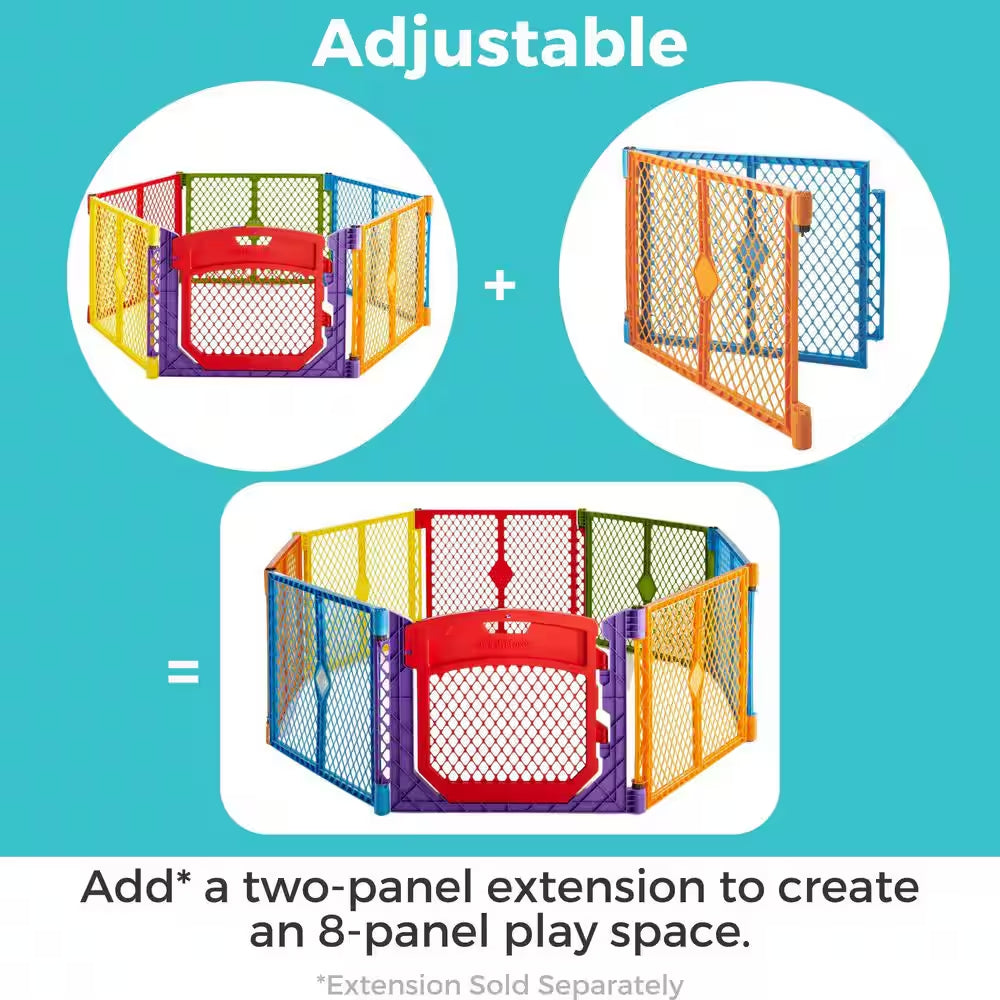 Adjustable

+

=

Add* a two-panel extension to create an 8-panel play space.

*Extension Sold Separately